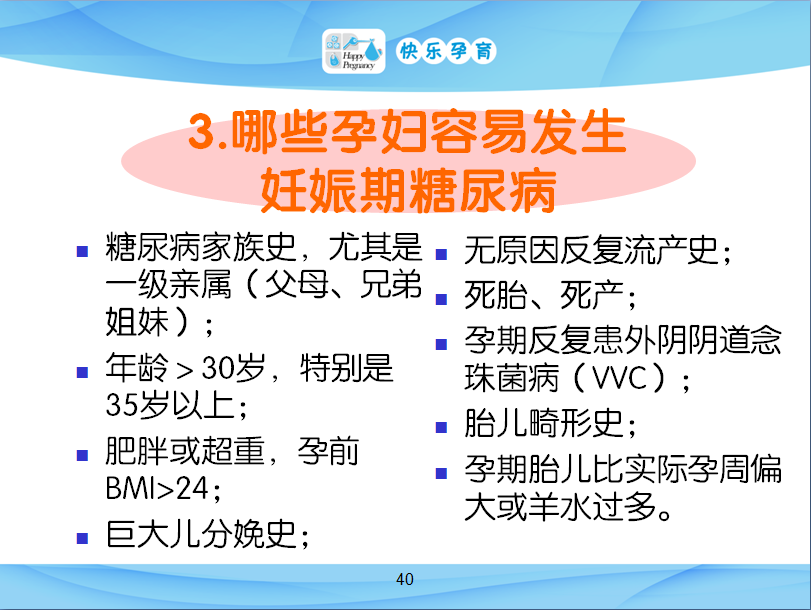 Happy Pregnancy 快乐孕育

3.哪些孕妇容易发生妊娠期糖尿病

- 糖尿病家族史，尤其是一级亲属（父母、兄弟姐妹）；
- 年龄＞30岁，特别是35岁以上；
- 肥胖或超重，孕前BMI>24；
- 巨大儿分娩史；

- 无原因反复流产史；
- 死胎、死产；
- 孕期反复患外阴阴道念珠菌病（VVC）；
- 胎儿畸形史；
- 孕期胎儿比实际孕周偏大或羊水过多。

40